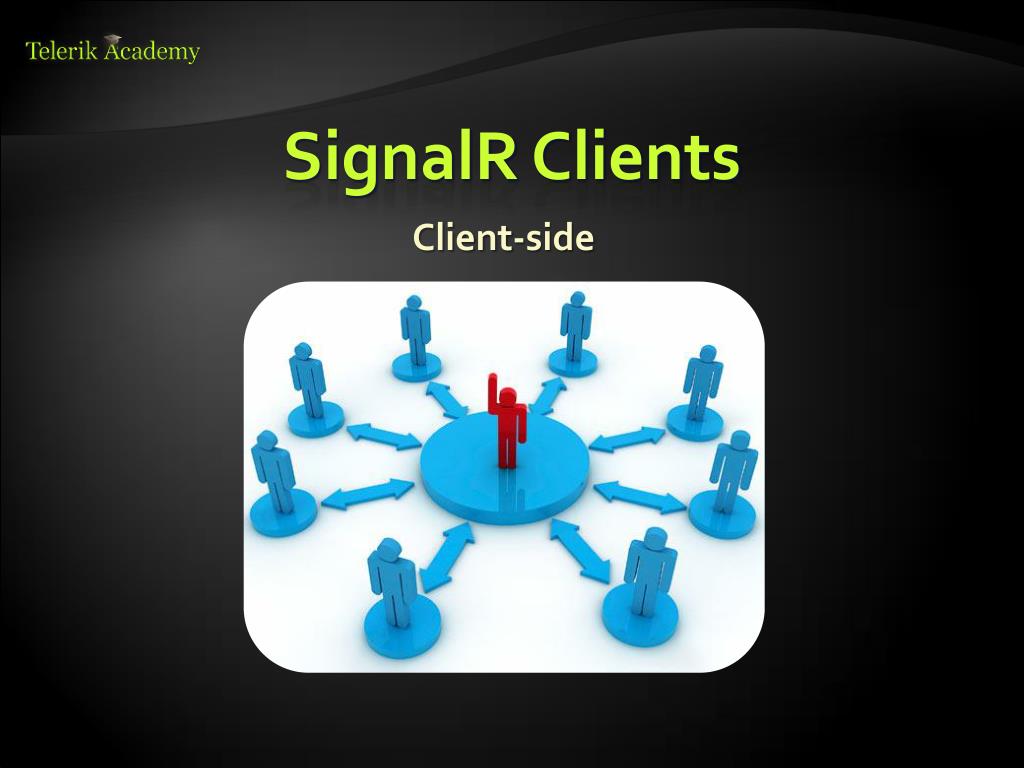 Telerik Academy

SignalR Clients

Client-side